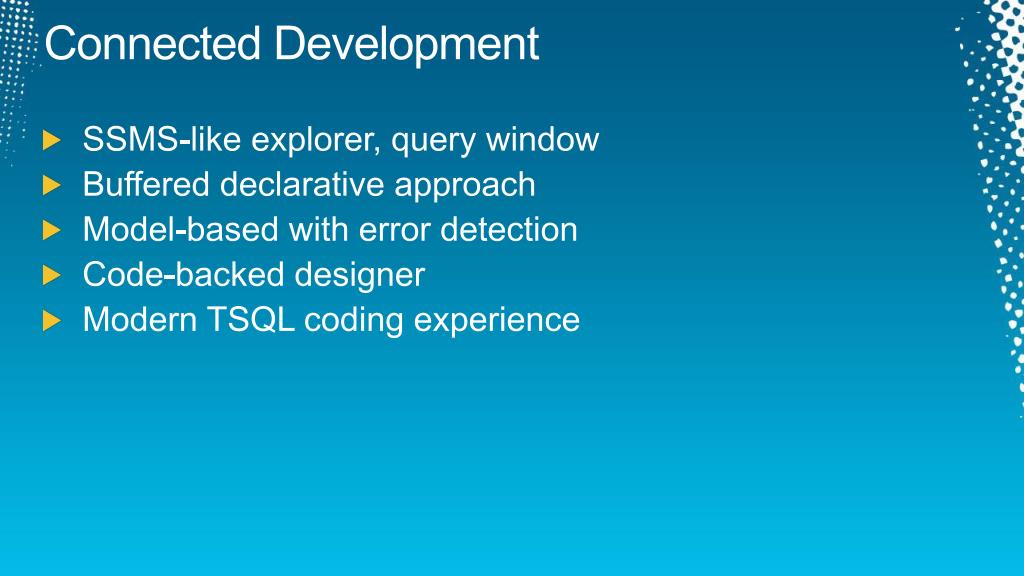 Connected Development

SSMS-like explorer, query window
Buffered declarative approach
Model-based with error detection
Code-backed designer
Modern TSQL coding experience